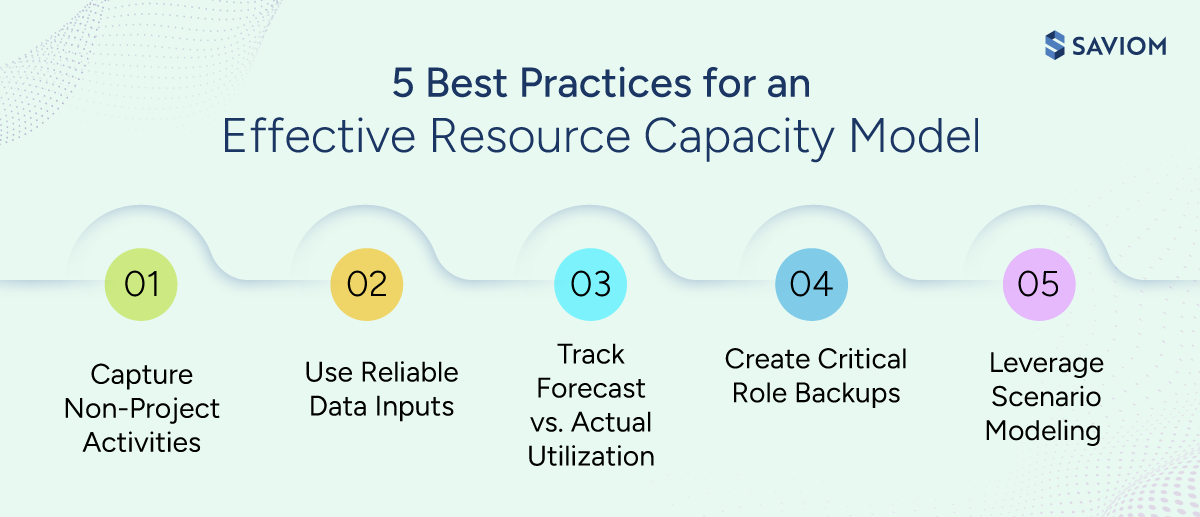 SAVIOM

5 Best Practices for an Effective Resource Capacity Model

01
Capture Non-Project Activities

02
Use Reliable Data Inputs

03
Track Forecast vs. Actual Utilization

04
Create Critical Role Backups

05
Leverage Scenario Modeling